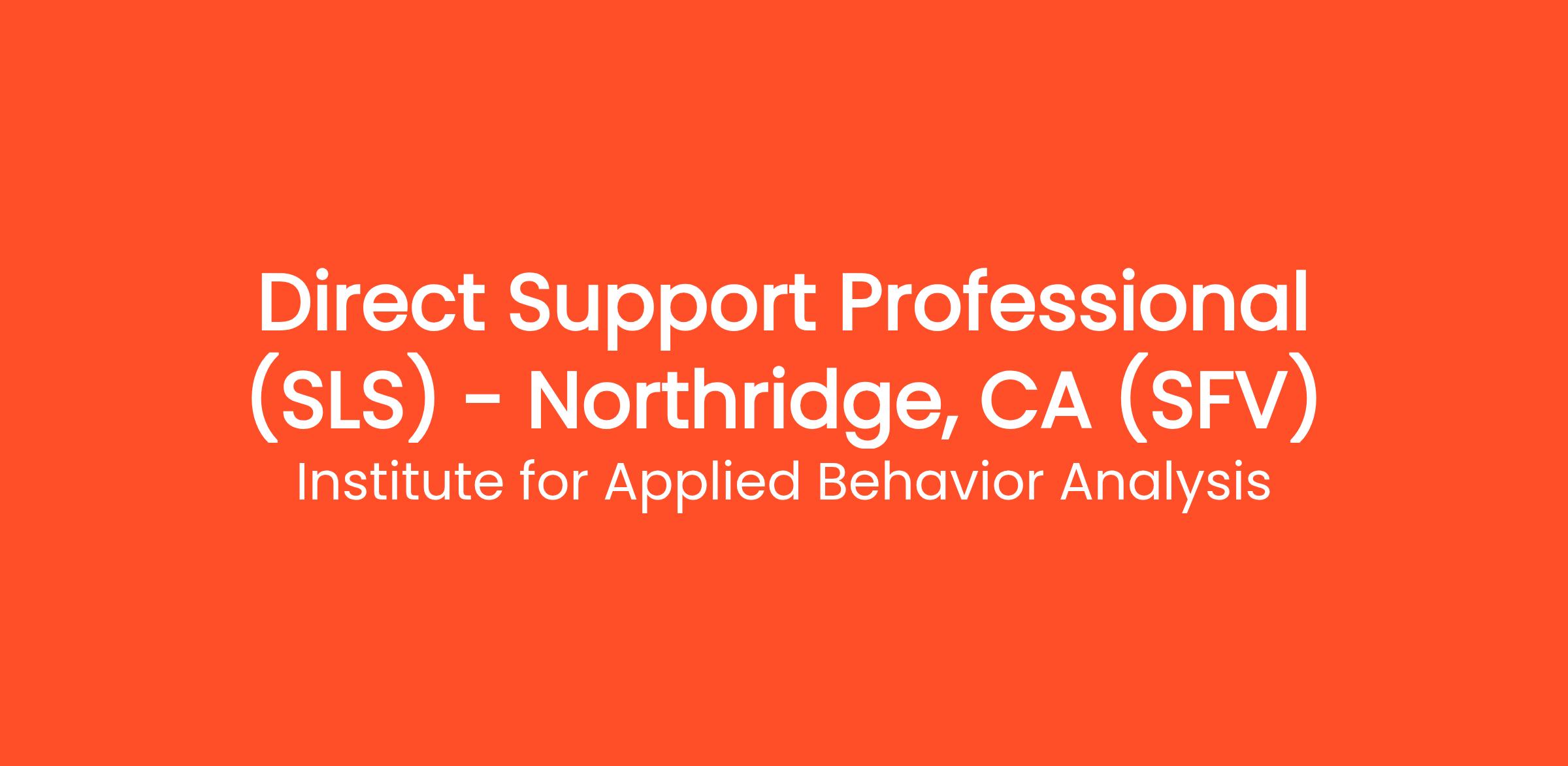 Direct Support Professional (SLS) - Northridge, CA (SFV)

Institute for Applied Behavior Analysis